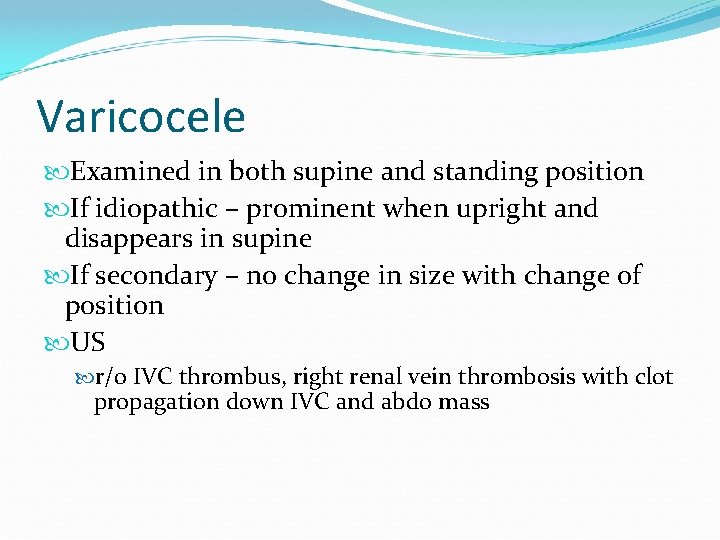 Varicocele

Examined in both supine and standing position

If idiopathic – prominent when upright and disappears in supine

If secondary – no change in size with change of position

US

r/o IVC thrombus, right renal vein thrombosis with clot propagation down IVC and abdo mass